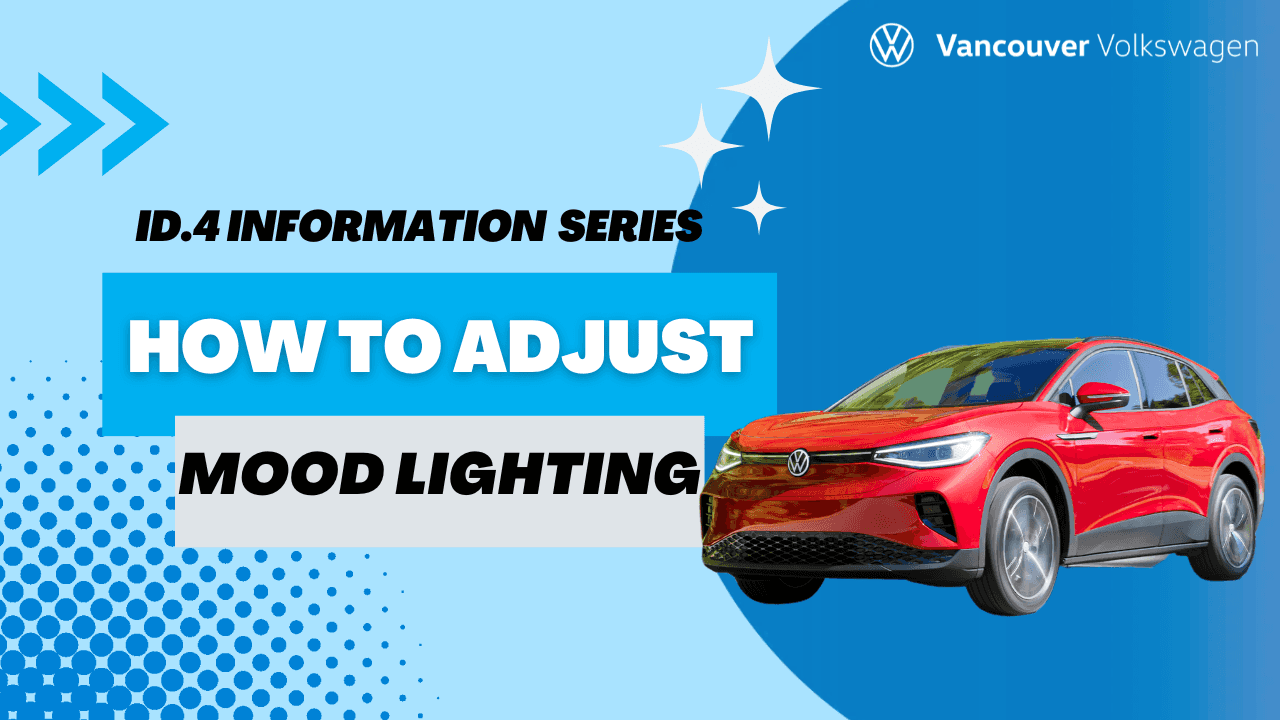 Vancouver Volkswagen

ID.4 INFORMATION SERIES

HOW TO ADJUST

MOOD LIGHTING